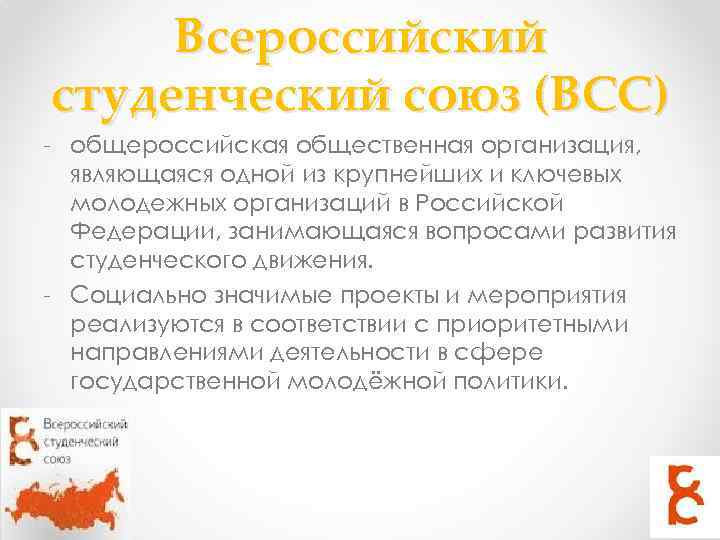 Всероссийский студенческий союз (ВСС)

- общероссийская общественная организация, являющаяся одной из крупнейших и ключевых молодежных организаций в Российской Федерации, занимающаяся вопросами развития студенческого движения.

- Социально значимые проекты и мероприятия реализуются в соответствии с приоритетными направлениями деятельности в сфере государственной молодёжной политики.

Всероссийский студенческий союз